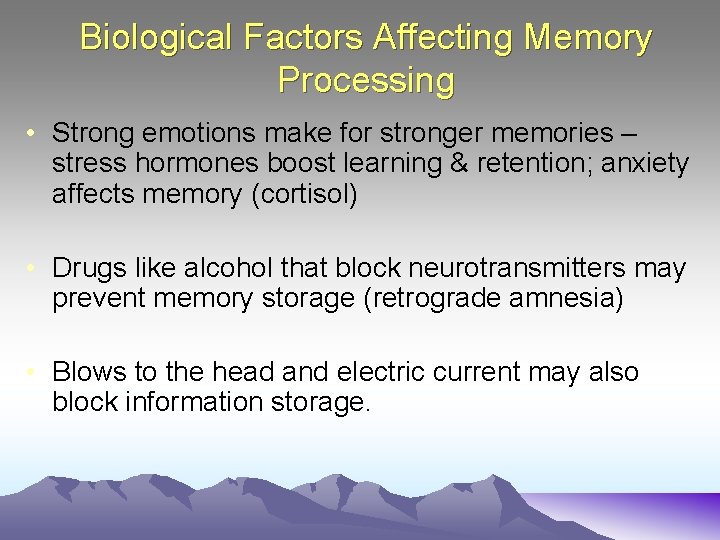 Biological Factors Affecting Memory Processing

• Strong emotions make for stronger memories – stress hormones boost learning & retention; anxiety affects memory (cortisol)

• Drugs like alcohol that block neurotransmitters may prevent memory storage (retrograde amnesia)

• Blows to the head and electric current may also block information storage.